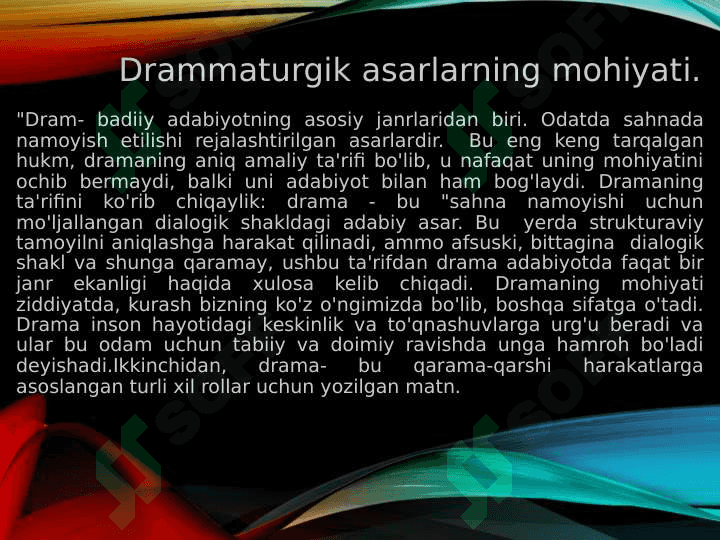 Drammaturgik asarlarning mohiyati.

"Dram- badiiy adabiyotning asosiy janrlaridan biri. Odatda sahnada namoyish etilishi rejalashtirilgan asarlardir. Bu eng keng tarqalgan hukm, dramaning aniq amaliy ta'rifi bo'lib, u nafaqat uning mohiyatini ochib bermaydi, balki uni adabiyot bilan ham bog'laydi. Dramaning ta'rifini ko'rib chiqaylik: drama - bu "sahna namoyishi uchun mo'ljallangan dialogik shakldagi adabiy asar. Bu yerda strukturaviy tamoyilni aniqlashga harakat qilinadi, ammo afsuski, bittagina dialogik shakl va shunga qaramay, ushbu ta'rifdan drama adabiyotda faqat bir janr ekanligi haqida xulosa kelib chiqadi. Dramaning mohiyati ziddiyatda, kurash bizning ko'z o'ngimizda bo'lib, boshqa sifatga o'tadi. Drama inson hayotidagi keskinlik va to'qnashuvlarga urg'u beradi va ular bu odam uchun tabiiy va doimiy ravishda unga hamroh bo'ladi deyishadi.Ikkinchidan, drama- bu qarama-qarshi harakatlarga asoslangan turli xil rollar uchun yozilgan matn.